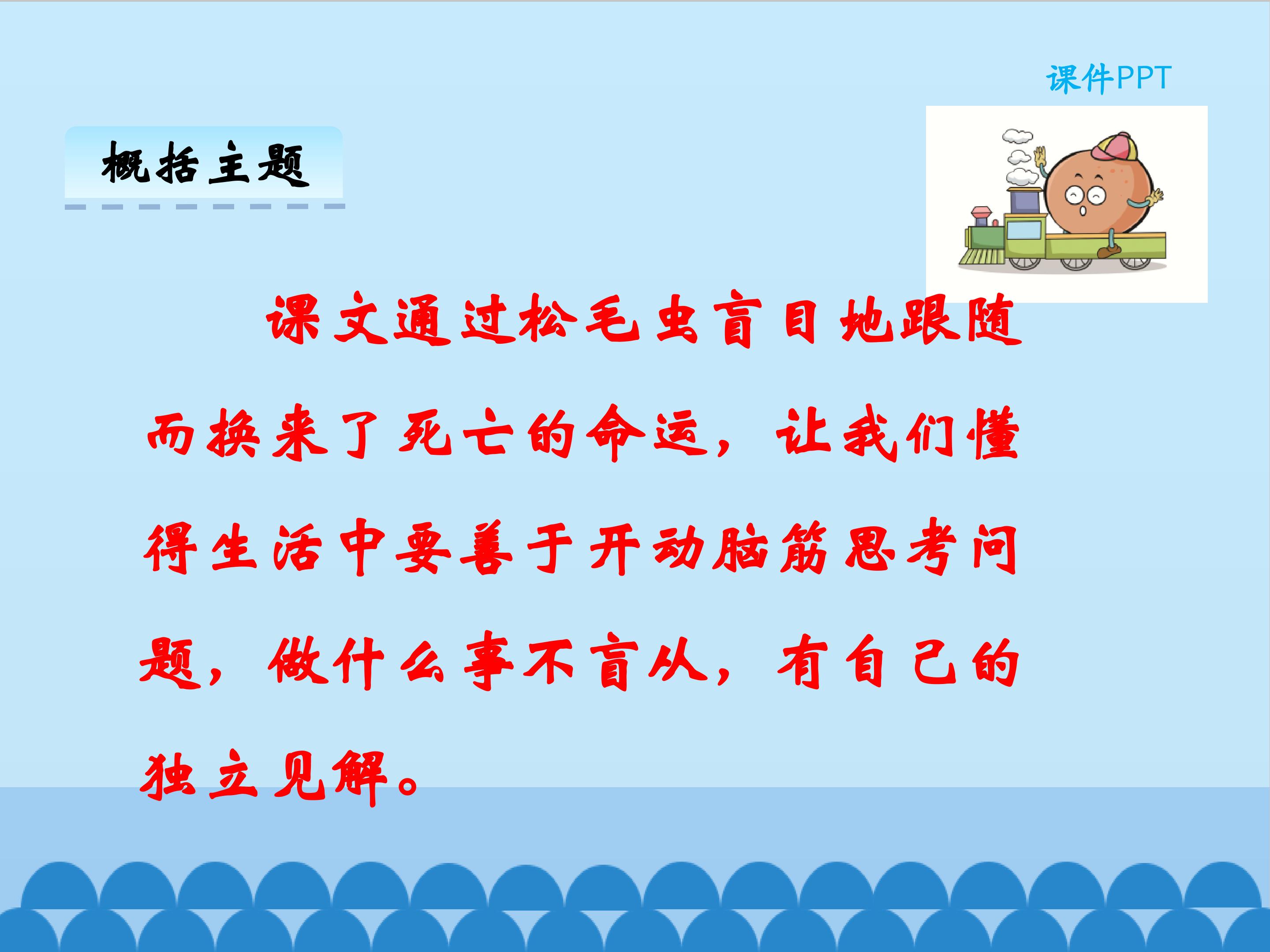 课件PPT

概括主题

课文通过松毛虫盲目地跟随而换来了死亡的命运，让我们懂得生活中要善于开动脑筋思考问题，做什么事不盲从，有自己的独立见解。